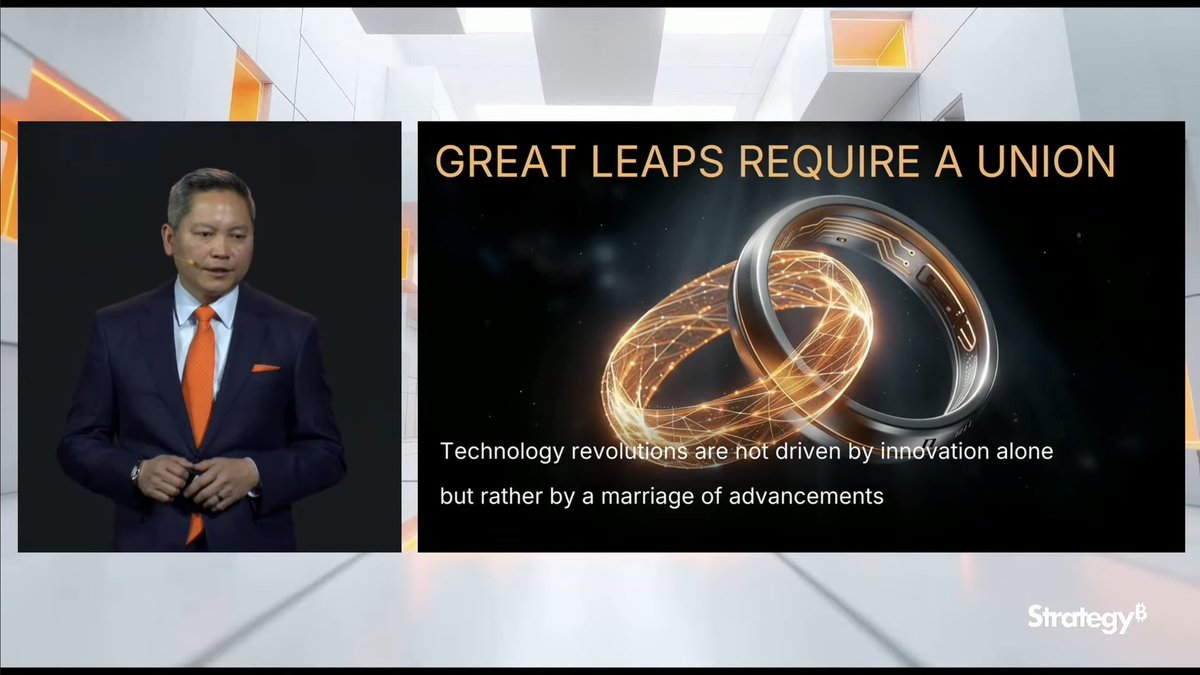 GREAT LEAPS REQUIRE A UNION

Technology revolutions are not driven by innovation alone but rather by a marriage of advancements

Strategy₿